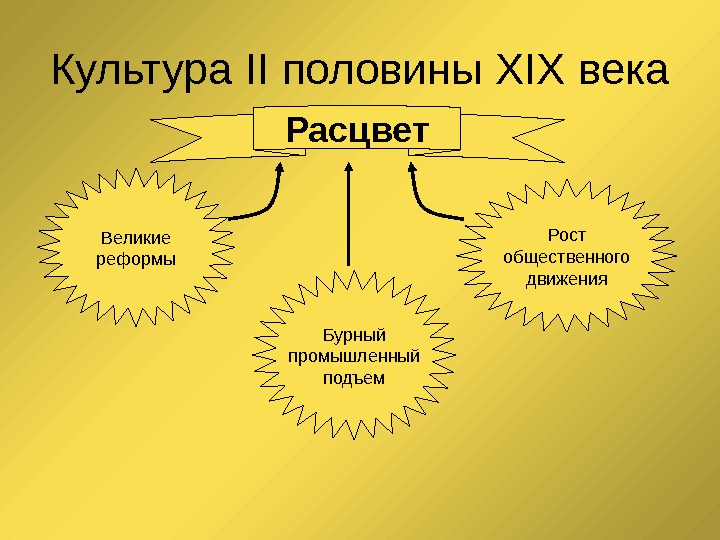 Культура II половины XIX века

Расцвет

Великие реформы

Бурный промышленный подъем

Рост общественного движения